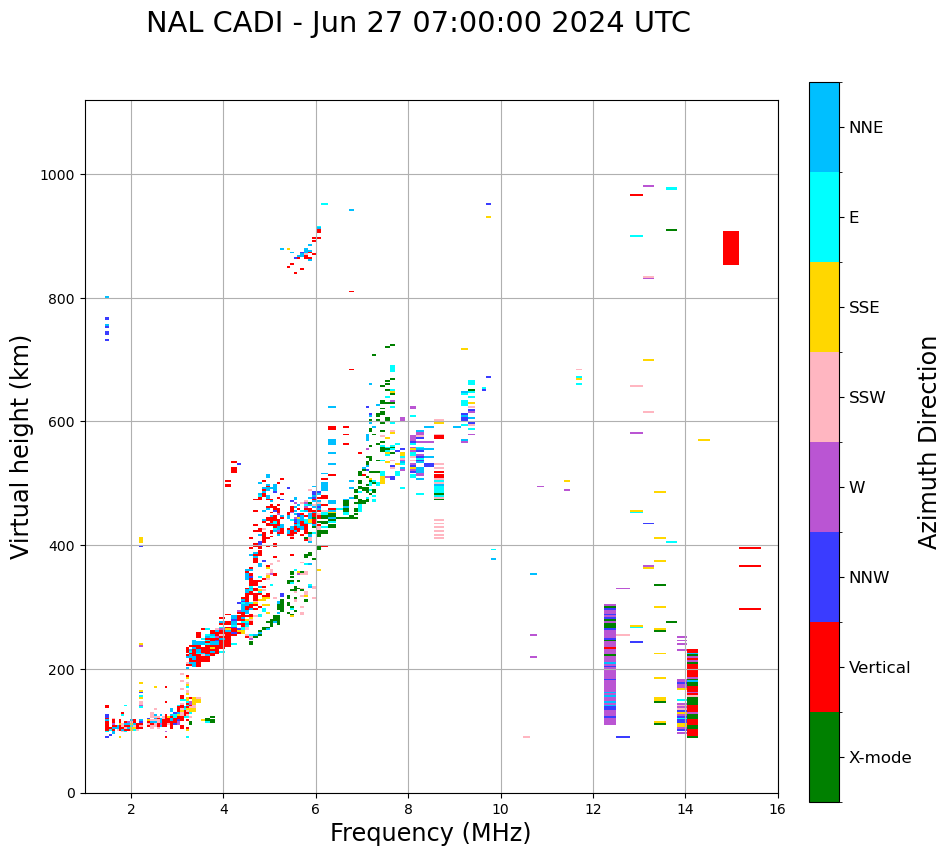 NAL CADI - Jun 27 07:00:00 2024 UTC

Virtual height (km)

1000
800
600
400
200
0

2
4
6
8
10
12
14
16

Frequency (MHz)

NNE
E
SSE
SSW
W
NNW
Vertical
X-mode

Azimuth Direction